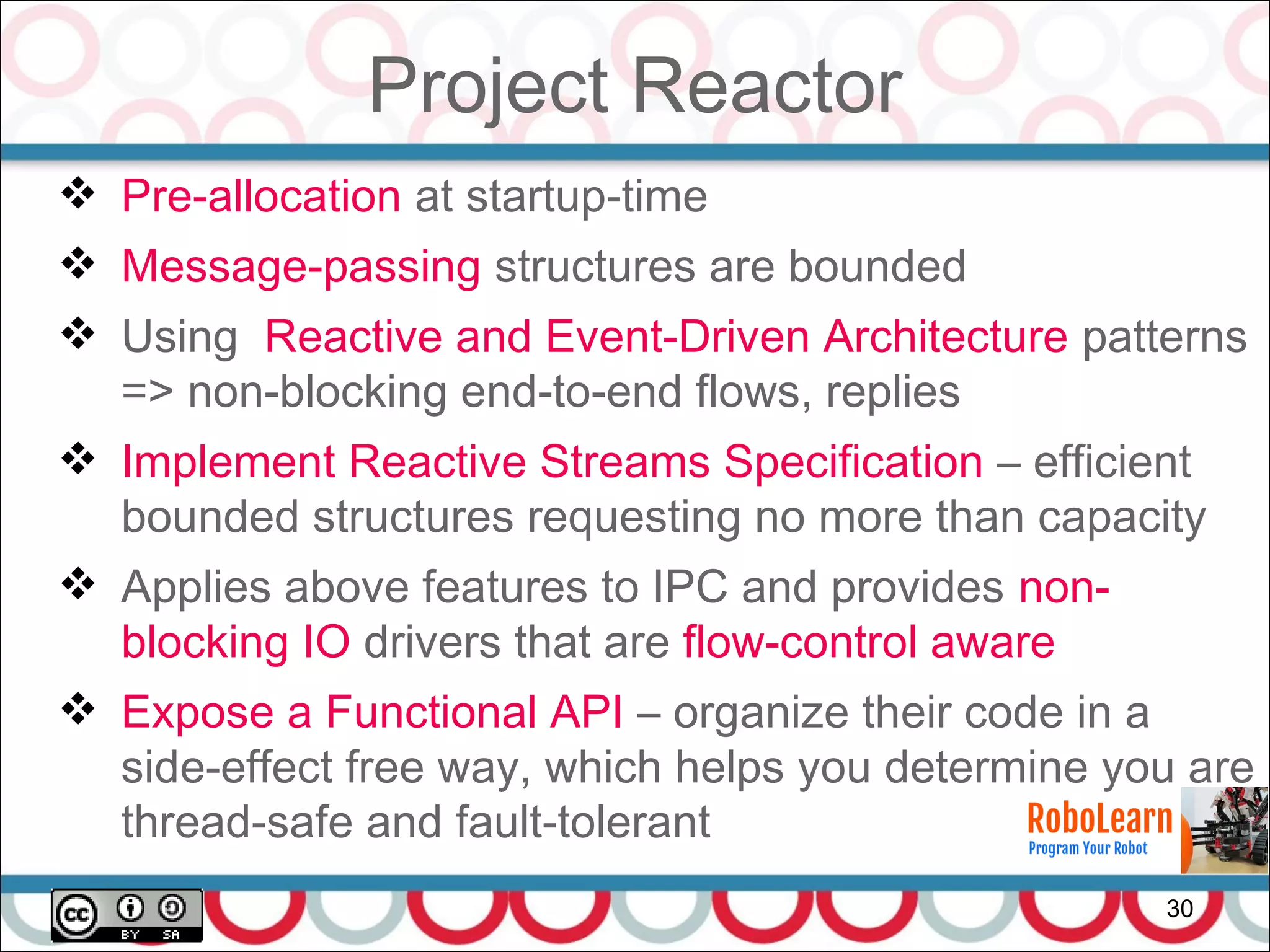 Project Reactor

❖ Pre-allocation at startup-time

❖ Message-passing structures are bounded

❖ Using Reactive and Event-Driven Architecture patterns => non-blocking end-to-end flows, replies

❖ Implement Reactive Streams Specification – efficient bounded structures requesting no more than capacity

❖ Applies above features to IPC and provides non-blocking IO drivers that are flow-control aware

❖ Expose a Functional API – organize their code in a side-effect free way, which helps you determine you are thread-safe and fault-tolerant

RoboLearn
Program Your Robot

cc BY SA

30